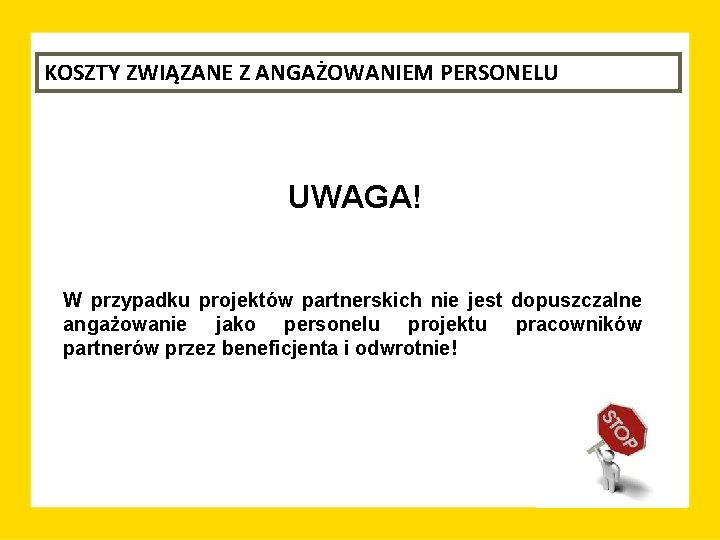 KOSZTY ZWIĄZANE Z ANGAŻOWANIEM PERSONELU

UWAGA!

W przypadku projektów partnerskich nie jest dopuszczalne angażowanie jako personelu projektu pracowników partnerów przez beneficjenta i odwrotnie!

STOP